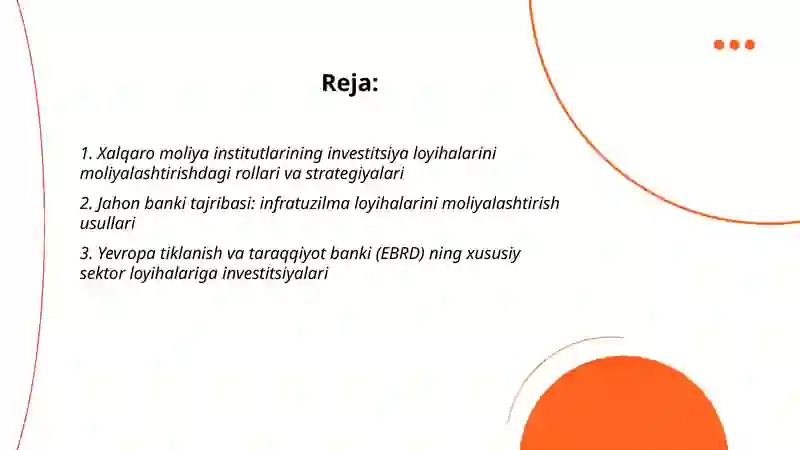 Reja:

1. Xalqaro moliya institutlarining investitsiya loyihalarini moliyalashtirishdagi rollari va strategiyalari

2. Jahon banki tajribasi: infratuzilma loyihalarini moliyalashtirish usullari

3. Yevropa tiklanish va taraqqiyot banki (EBRD) ning xususiy sektor loyihalariga investitsiyalari